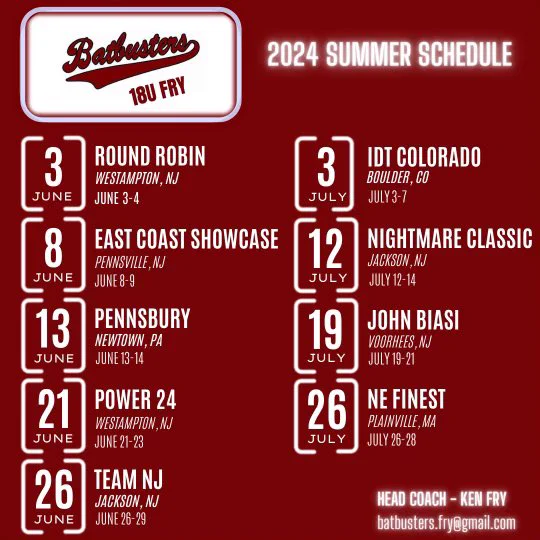 Batbusters
18U FRY

2024 SUMMER SCHEDULE

3
JUNE
ROUND ROBIN
WESTAMPTON, NJ
JUNE 3-4

8
JUNE
EAST COAST SHOWCASE
PENNSVILLE, NJ
JUNE 8-9

13
JUNE
PENNSBURY
NEWTOWN, PA
JUNE 13-14

21
JUNE
POWER 24
WESTAMPTON, NJ
JUNE 21-23

26
JUNE
TEAM NJ
JACKSON, NJ
JUNE 26-29

3
JULY
IDT COLORADO
BOULDER, CO
JULY 3-7

12
JULY
NIGHTMARE CLASSIC
JACKSON, NJ
JULY 12-14

19
JULY
JOHN BIASI
VOORHEES, NJ
JULY 19-21

26
JULY
NE FINEST
PLAINVILLE, MA
JULY 26-28

HEAD COACH - KEN FRY
batbusters.fry@gmail.com